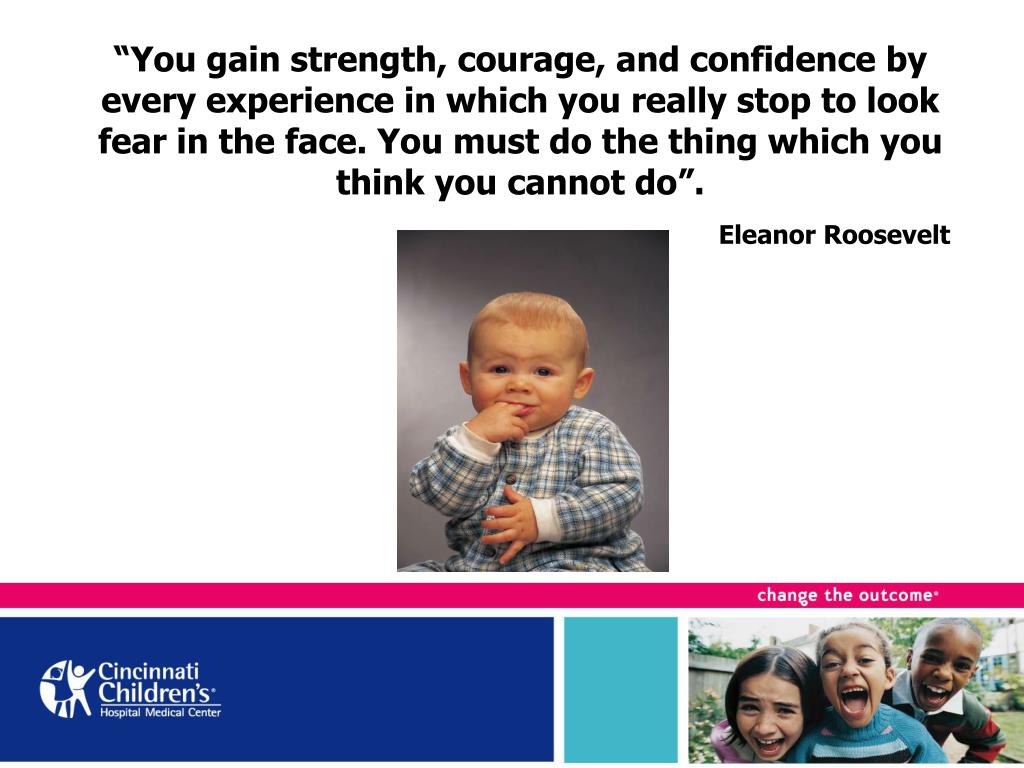 “You gain strength, courage, and confidence by every experience in which you really stop to look fear in the face. You must do the thing which you think you cannot do”.

Eleanor Roosevelt

change the outcome®

Cincinnati Children's® Hospital Medical Center